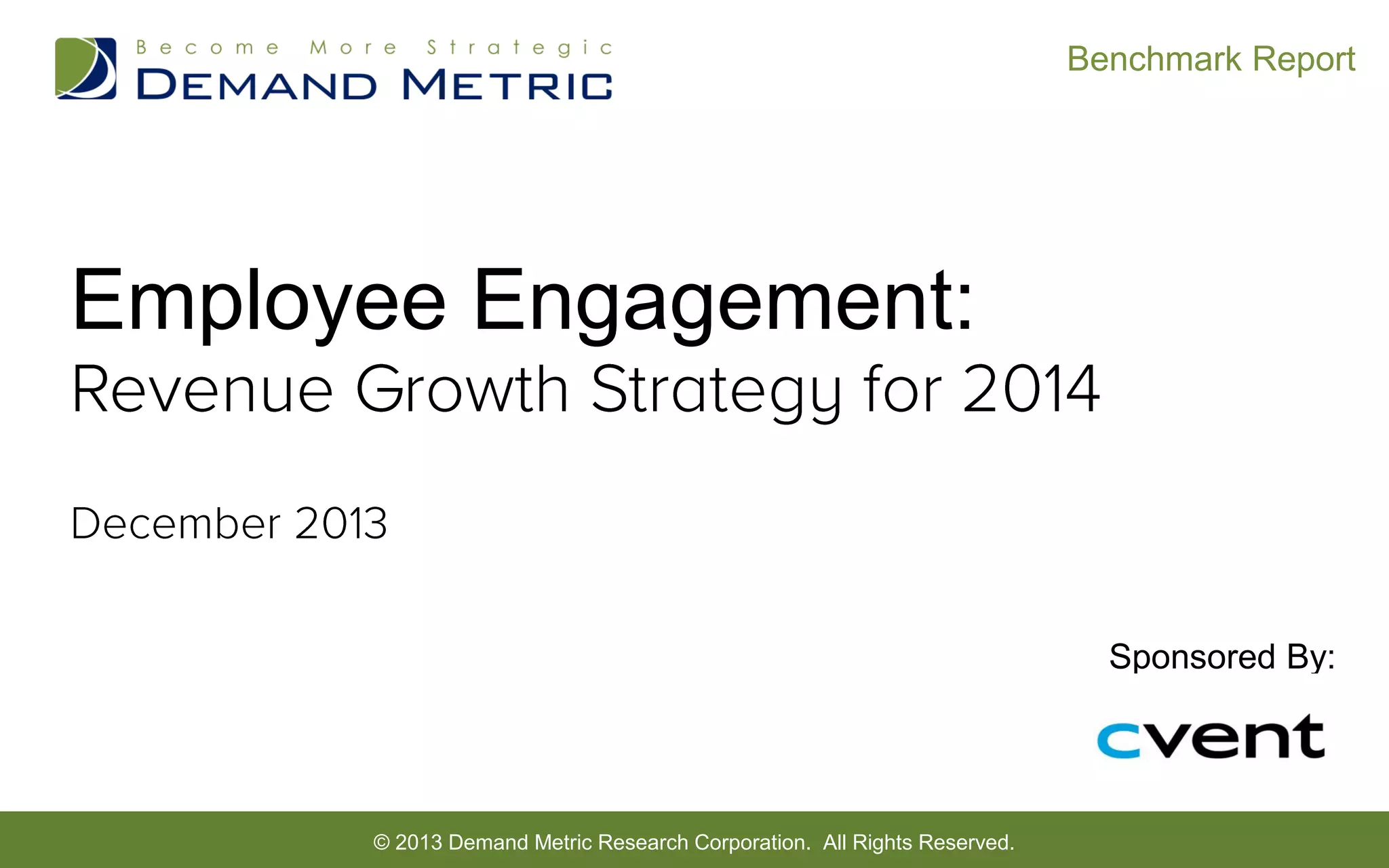 Become More Strategic
DEMAND METRIC

Benchmark Report

Employee Engagement:
Revenue Growth Strategy for 2014

December 2013

Sponsored By:

cvent

© 2013 Demand Metric Research Corporation. All Rights Reserved.